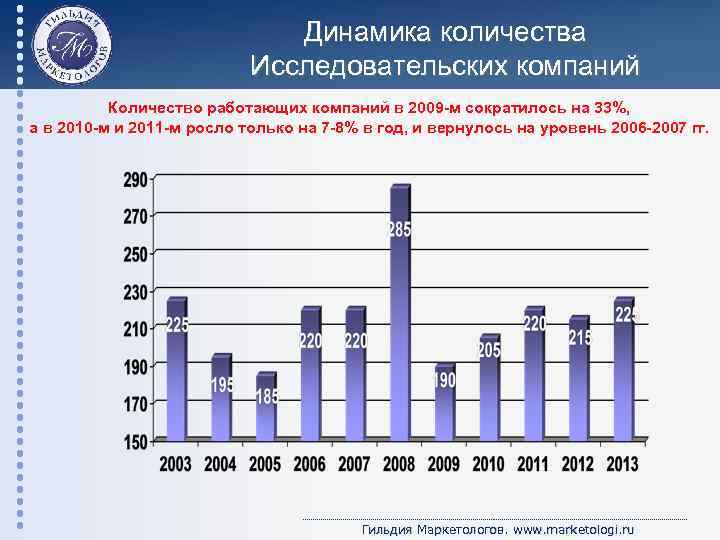 ГИЛЬДИЯ МАРКЕТОЛОГОВ
ГМ

Динамика количества Исследовательских компаний

Количество работающих компаний в 2009-м сократилось на 33%, а в 2010-м и 2011-м росло только на 7-8% в год, и вернулось на уровень 2006-2007 гг.

290
270
250
230
210
190
170
150

225
195
185
220
220
285
190
205
220
215
225

2003 2004 2005 2006 2007 2008 2009 2010 2011 2012 2013

Гильдия Маркетологов. www.marketologi.ru